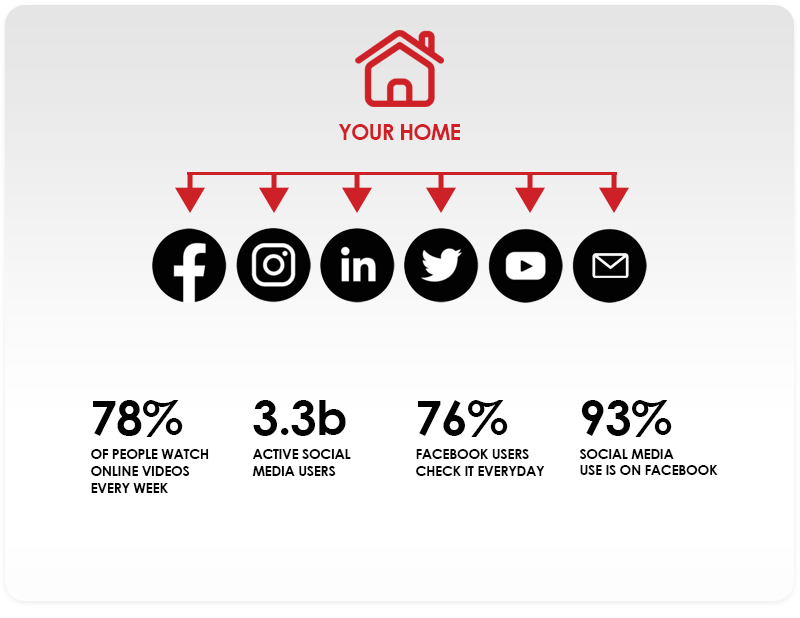 YOUR HOME

78%
OF PEOPLE WATCH ONLINE VIDEOS EVERY WEEK

3.3b
ACTIVE SOCIAL MEDIA USERS

76%
FACEBOOK USERS CHECK IT EVERYDAY

93%
SOCIAL MEDIA USE IS ON FACEBOOK